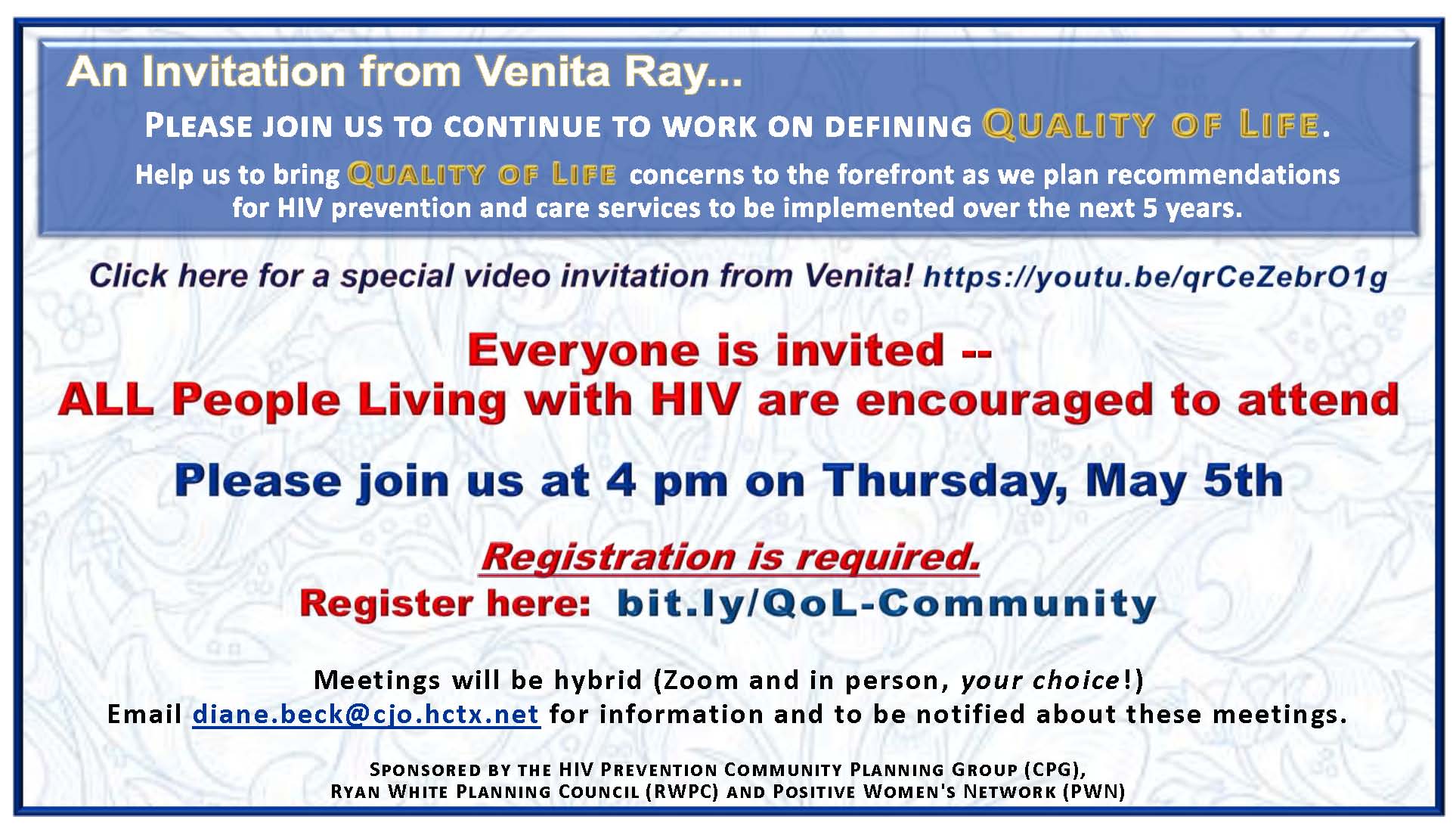 An Invitation from Venita Ray...

PLEASE JOIN US TO CONTINUE TO WORK ON DEFINING QUALITY OF LIFE.

Help us to bring QUALITY OF LIFE concerns to the forefront as we plan recommendations for HIV prevention and care services to be implemented over the next 5 years.

Click here for a special video invitation from Venita! https://youtu.be/qrCeZebrO1g

Everyone is invited -- ALL People Living with HIV are encouraged to attend

Please join us at 4 pm on Thursday, May 5th

Registration is required.
Register here: bit.ly/QoL-Community

Meetings will be hybrid (Zoom and in person, your choice!)
Email diane.beck@cjo.hctx.net for information and to be notified about these meetings.

SPONSORED BY THE HIV PREVENTION COMMUNITY PLANNING GROUP (CPG), RYAN WHITE PLANNING COUNCIL (RWPC) AND POSITIVE WOMEN'S NETWORK (PWN)